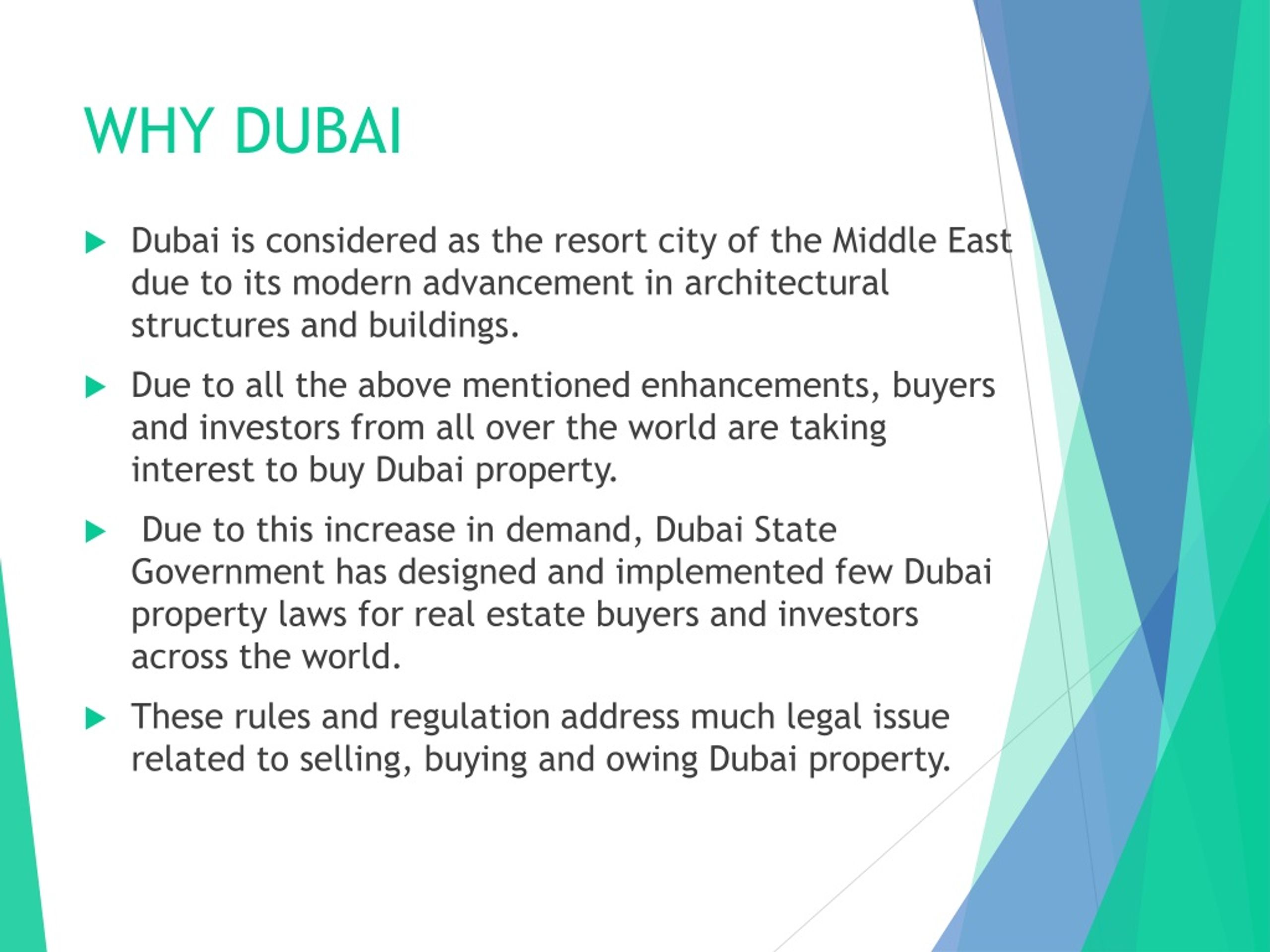 WHY DUBAI

Dubai is considered as the resort city of the Middle East due to its modern advancement in architectural structures and buildings.

Due to all the above mentioned enhancements, buyers and investors from all over the world are taking interest to buy Dubai property.

Due to this increase in demand, Dubai State Government has designed and implemented few Dubai property laws for real estate buyers and investors across the world.

These rules and regulation address much legal issue related to selling, buying and owing Dubai property.